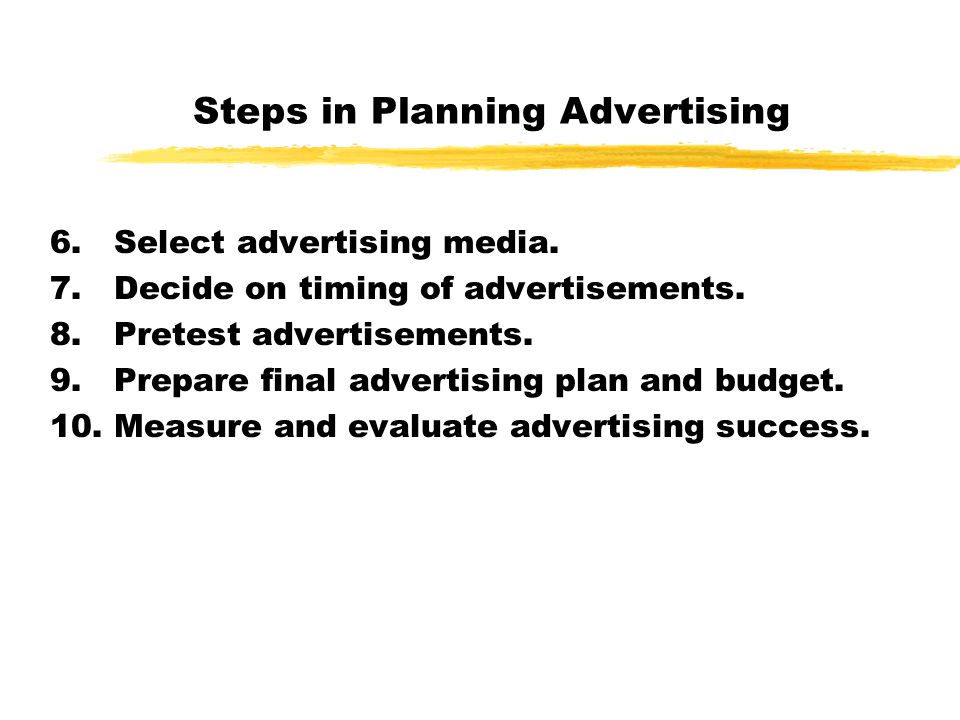 Steps in Planning Advertising

6. Select advertising media.
7. Decide on timing of advertisements.
8. Pretest advertisements.
9. Prepare final advertising plan and budget.
10. Measure and evaluate advertising success.